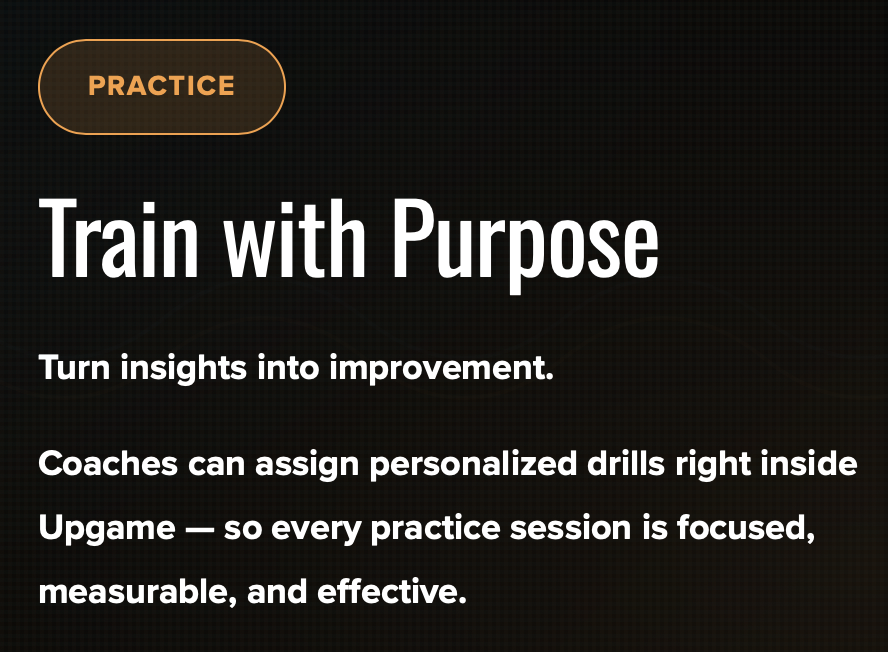 PRACTICE

Train with Purpose

Turn insights into improvement.

Coaches can assign personalized drills right inside Upgame — so every practice session is focused, measurable, and effective.